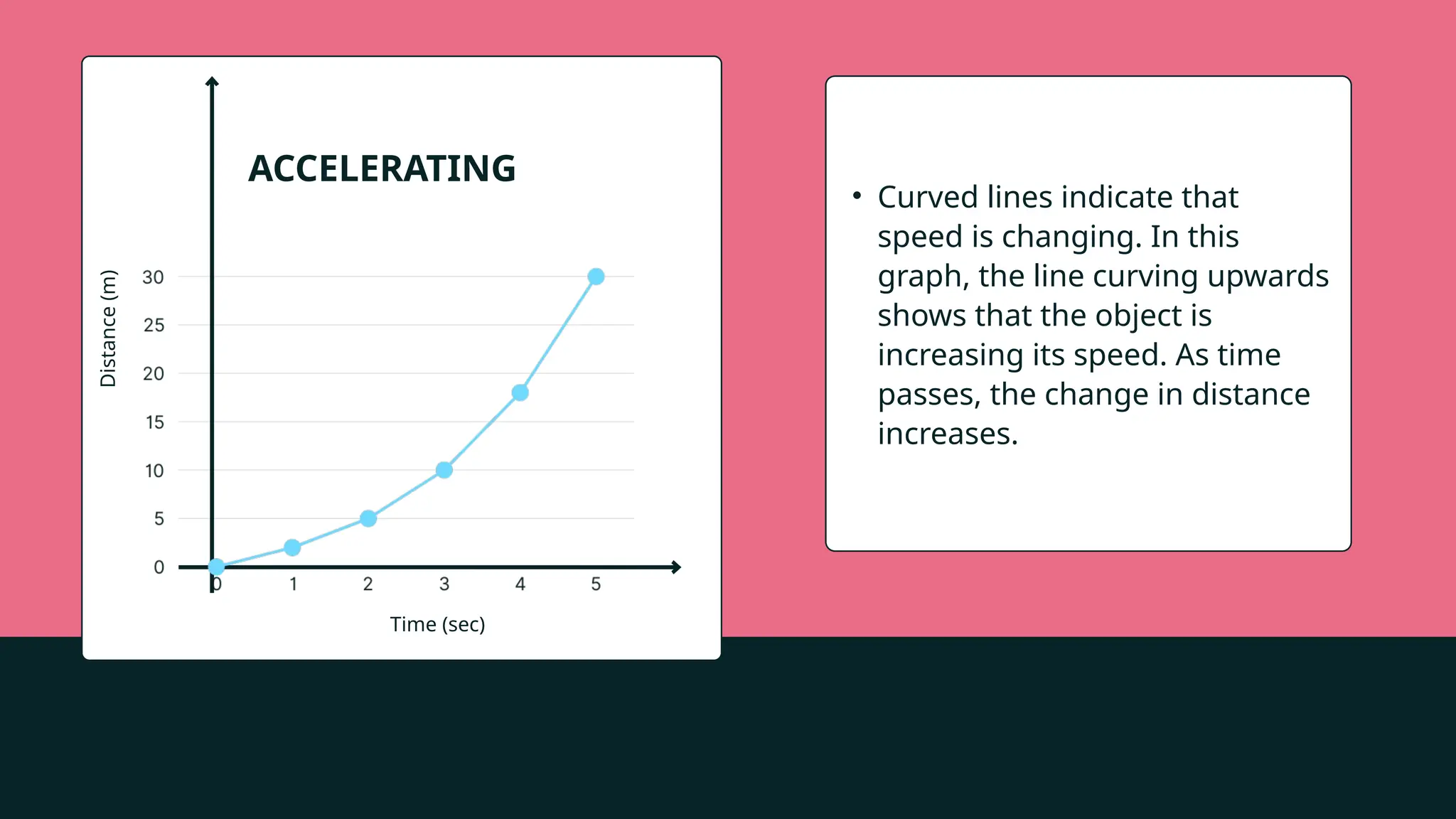 ACCELERATING

Distance (m)

30
25
20
15
10
5
0

0 1 2 3 4 5

Time (sec)

• Curved lines indicate that speed is changing. In this graph, the line curving upwards shows that the object is increasing its speed. As time passes, the change in distance increases.